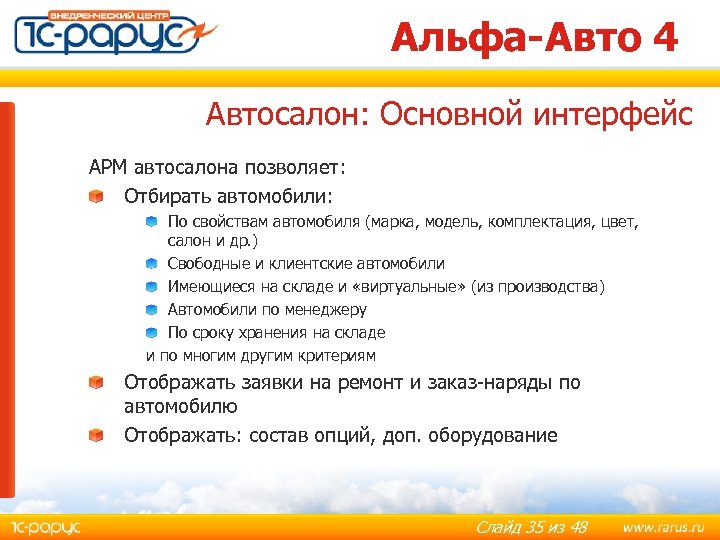 ВНЕДРЕНЧЕСКИЙ ЦЕНТР
1С-РАРУС

Альфа-Авто 4

Автосалон: Основной интерфейс

АРМ автосалона позволяет:

Отбирать автомобили:

По свойствам автомобиля (марка, модель, комплектация, цвет, салон и др.)

Свободные и клиентские автомобили

Имеющиеся на складе и «виртуальные» (из производства)

Автомобили по менеджеру

По сроку хранения на складе

и по многим другим критериям

Отображать заявки на ремонт и заказ-наряды по автомобилю

Отображать: состав опций, доп. оборудование

1С-РАРУС

Слайд 35 из 48

www.rarus.ru